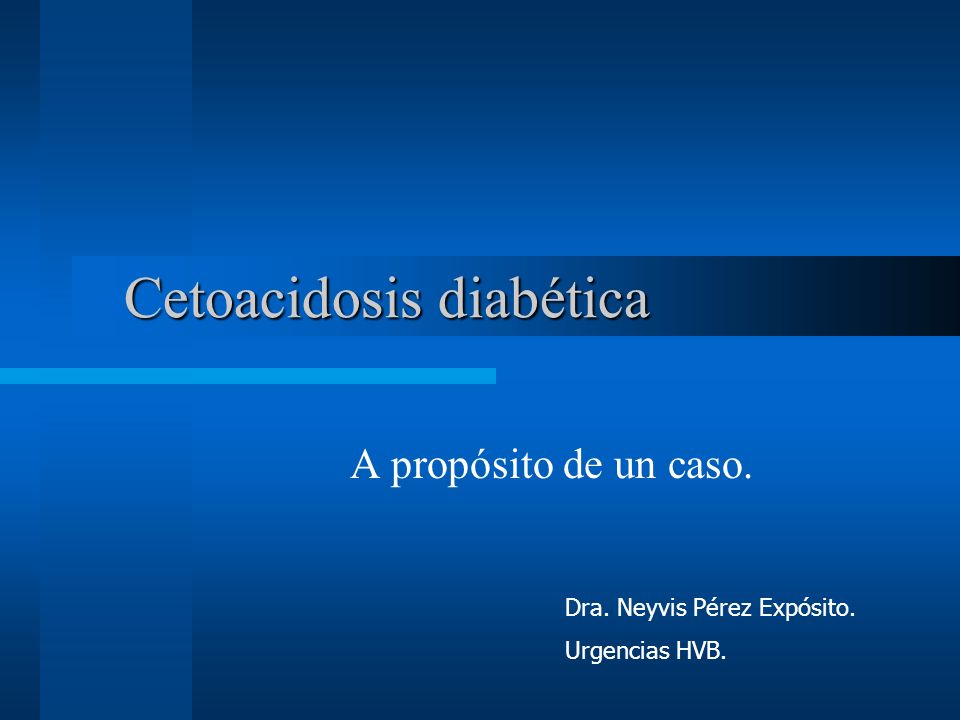 Cetoacidosis diabética

A propósito de un caso.

Dra. Neyvis Pérez Expósito.

Urgencias HVB.